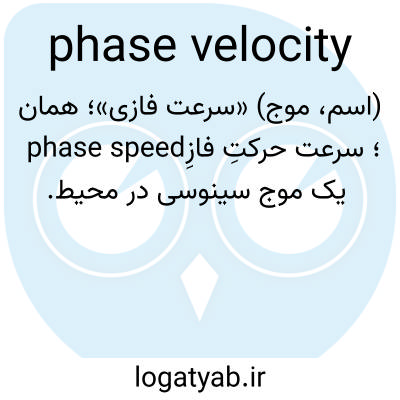 phase velocity

(اسم، موج) «سرعت فازی»؛ همان phase speed؛ سرعت حرکتِ فازِ یک موج سینوسی در محیط.

logatyab.ir